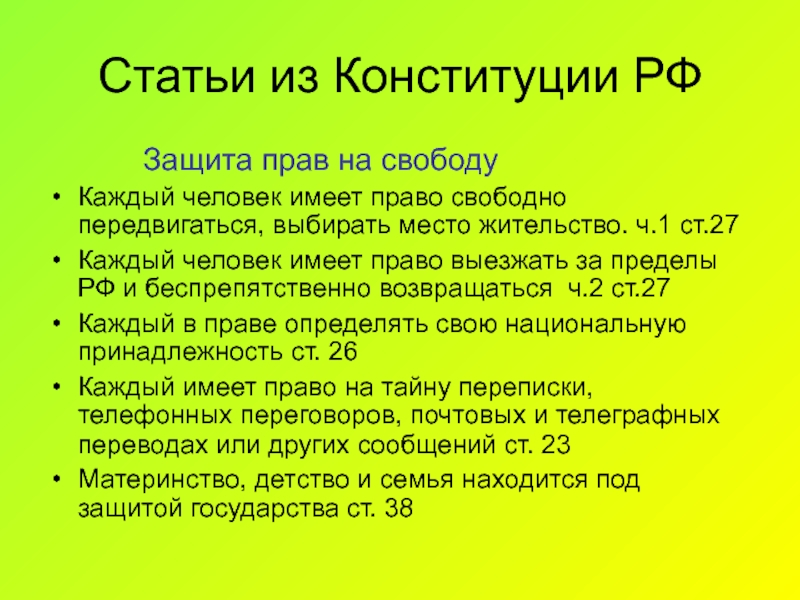 Статьи из Конституции РФ

Защита прав на свободу

• Каждый человек имеет право свободно передвигаться, выбирать место жительство. ч.1 ст.27
• Каждый человек имеет право выезжать за пределы РФ и беспрепятственно возвращаться ч.2 ст.27
• Каждый в праве определять свою национальную принадлежность ст. 26
• Каждый имеет право на тайну переписки, телефонных переговоров, почтовых и телеграфных переводах или других сообщений ст. 23
• Материнство, детство и семья находится под защитой государства ст. 38